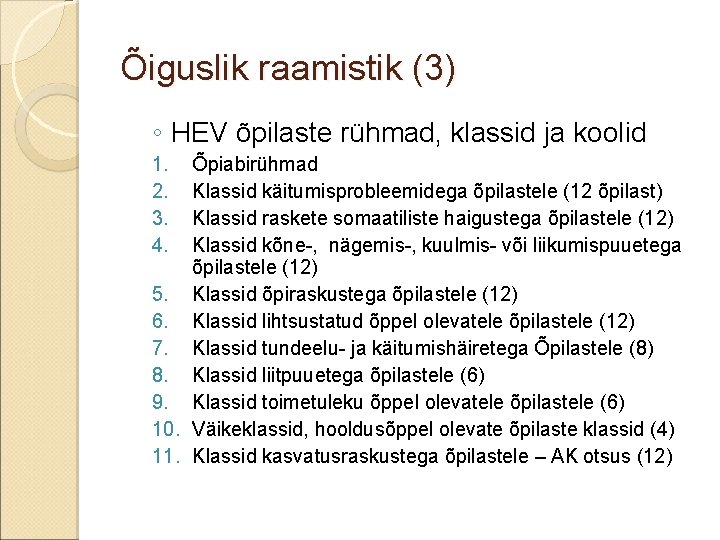 Õiguslik raamistik (3)

◦ HEV õpilaste rühmad, klassid ja koolid

1. Õpiabirühmad
2. Klassid käitumisprobleemidega õpilastele (12 õpilast)
3. Klassid raskete somaatiliste haigustega õpilastele (12)
4. Klassid kõne-, nägemis-, kuulmis- või liikumispuuetega õpilastele (12)
5. Klassid õpiraskustega õpilastele (12)
6. Klassid lihtsustatud õppel olevatele õpilastele (12)
7. Klassid tundeelu- ja käitumishäiretega Õpilastele (8)
8. Klassid liitpuuetega õpilastele (6)
9. Klassid toimetuleku õppel olevatele õpilastele (6)
10. Väikeklassid, hooldusõppel olevate õpilaste klassid (4)
11. Klassid kasvatusraskustega õpilastele – AK otsus (12)